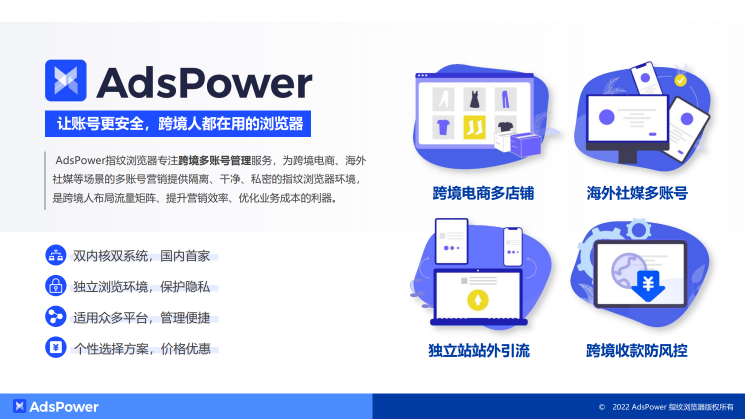 AdsPower

让账号更安全，跨境人都在用的浏览器

AdsPower指纹浏览器专注跨境多账号管理服务，为跨境电商、海外社媒等场景的多账号营销提供隔离、干净、私密的指纹浏览器环境，是跨境人布局流量矩阵、提升营销效率、优化业务成本的利器。

双内核双系统，国内首家

独立浏览环境，保护隐私

适用众多平台，管理便捷

个性选择方案，价格优惠

跨境电商多店铺

海外社媒多账号

独立站站外引流

跨境收款防风控

AdsPower

© 2022 AdsPower 指纹浏览器版权所有